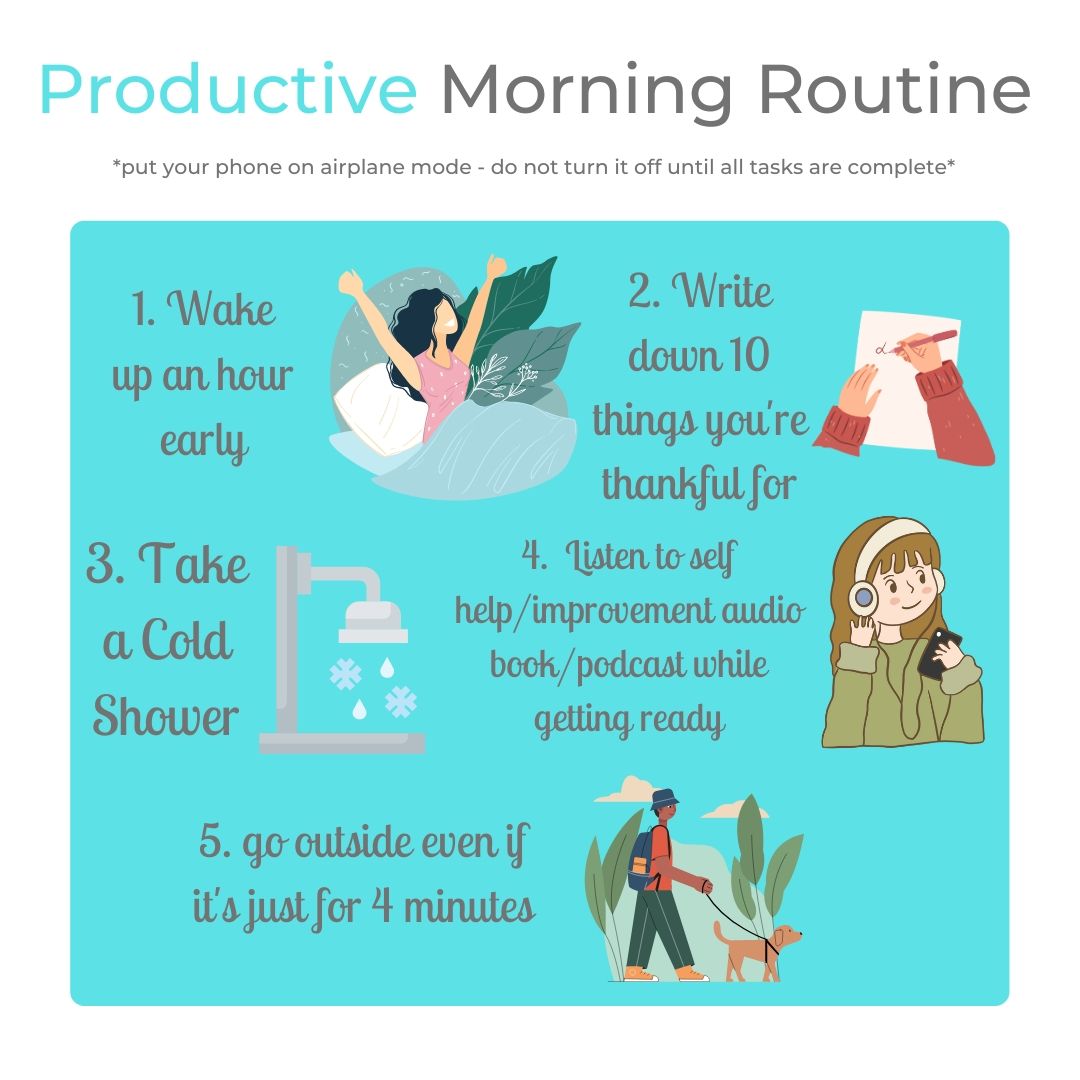 Productive Morning Routine

*put your phone on airplane mode - do not turn it off until all tasks are complete*

1. Wake up an hour early

2. Write down 10 things you're thankful for

3. Take a Cold Shower

4. Listen to self help/improvement audio book/podcast while getting ready

5. go outside even if it's just for 4 minutes